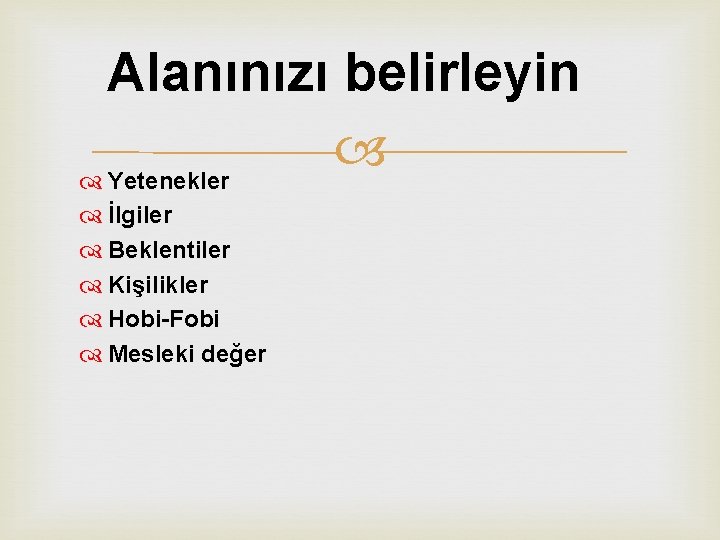 Alanınızı belirleyin

Yetenekler
İlgiler
Beklentiler
Kişilikler
Hobi-Fobi
Mesleki değer